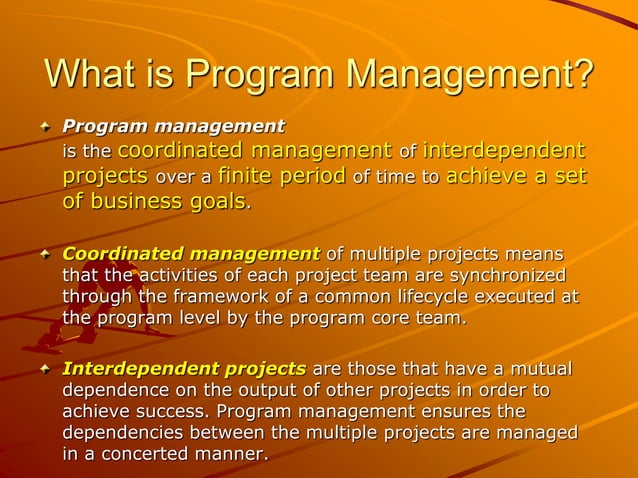 What is Program Management?

Program management is the coordinated management of interdependent projects over a finite period of time to achieve a set of business goals.

Coordinated management of multiple projects means that the activities of each project team are synchronized through the framework of a common lifecycle executed at the program level by the program core team.

Interdependent projects are those that have a mutual dependence on the output of other projects in order to achieve success. Program management ensures the dependencies between the multiple projects are managed in a concerted manner.